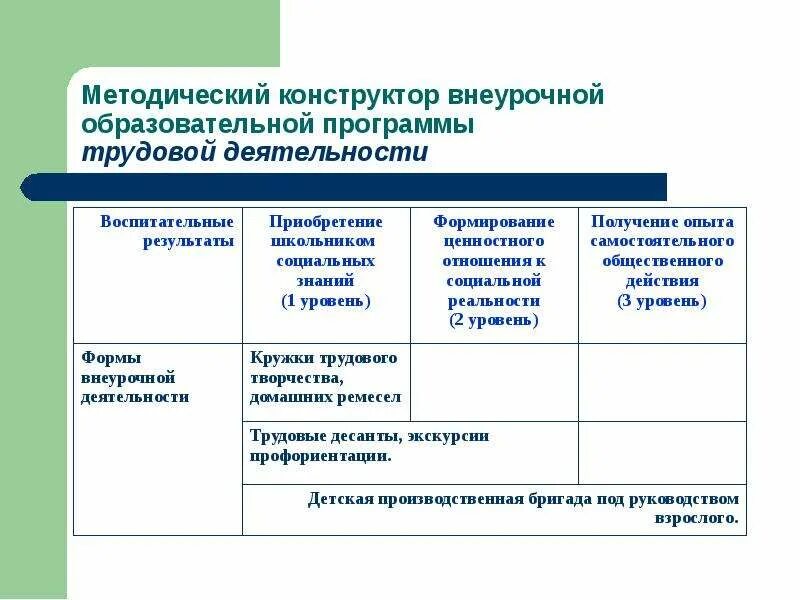 Методический конструктор внеурочной образовательной программы
трудовой деятельности

| Воспитательные результаты | Приобретение школьником социальных знаний (1 уровень) | Формирование ценностного отношения к социальной реальности (2 уровень) | Получение опыта самостоятельного общественного действия (3 уровень) |
|---|---|---|---|
| Формы внеурочной деятельности | Кружки трудового творчества, домашних ремесел | | |
| | Трудовые десанты, экскурсии профориентации. | | |
| | Детская производственная бригада под руководством взрослого. | | |